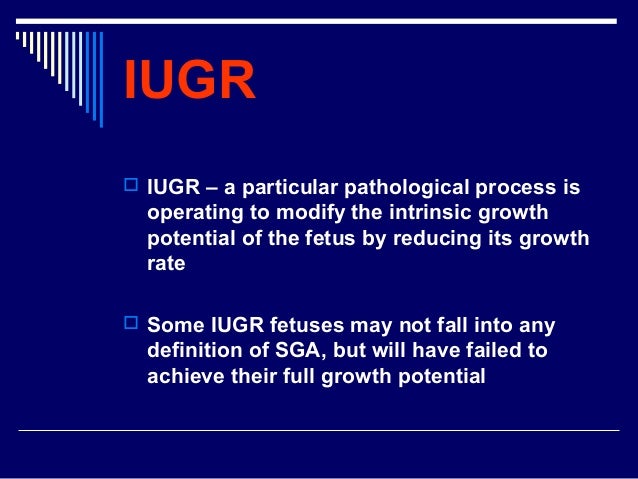 IUGR

IUGR – a particular pathological process is operating to modify the intrinsic growth potential of the fetus by reducing its growth rate

Some IUGR fetuses may not fall into any definition of SGA, but will have failed to achieve their full growth potential